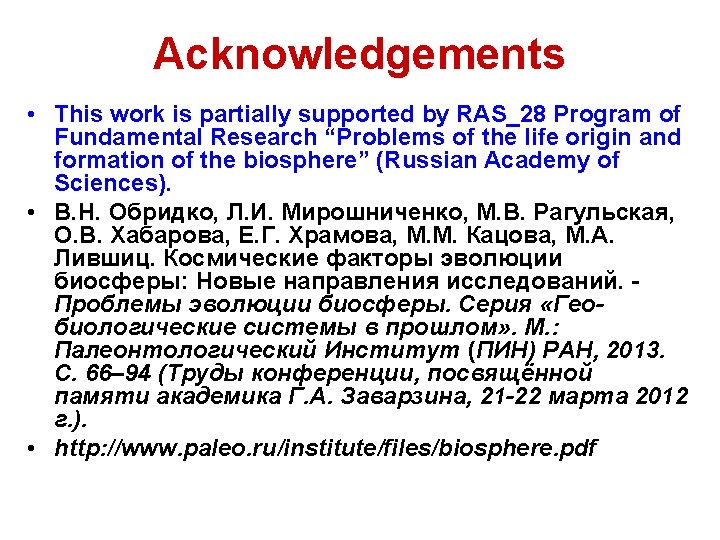 Acknowledgements

• This work is partially supported by RAS_28 Program of Fundamental Research “Problems of the life origin and formation of the biosphere” (Russian Academy of Sciences).

• В.Н. Обридко, Л.И. Мирошниченко, М.В. Рагульская, О.В. Хабарова, Е.Г. Храмова, М.М. Кацова, М.А. Лившиц. Космические факторы эволюции биосферы: Новые направления исследований. - Проблемы эволюции биосферы. Серия «Гео-биологические системы в прошлом». М.: Палеонтологический Институт (ПИН) РАН, 2013. С. 66–94 (Труды конференции, посвящённой памяти академика Г.А. Заварзина, 21-22 марта 2012 г.).

• http://www.paleo.ru/institute/files/biosphere.pdf